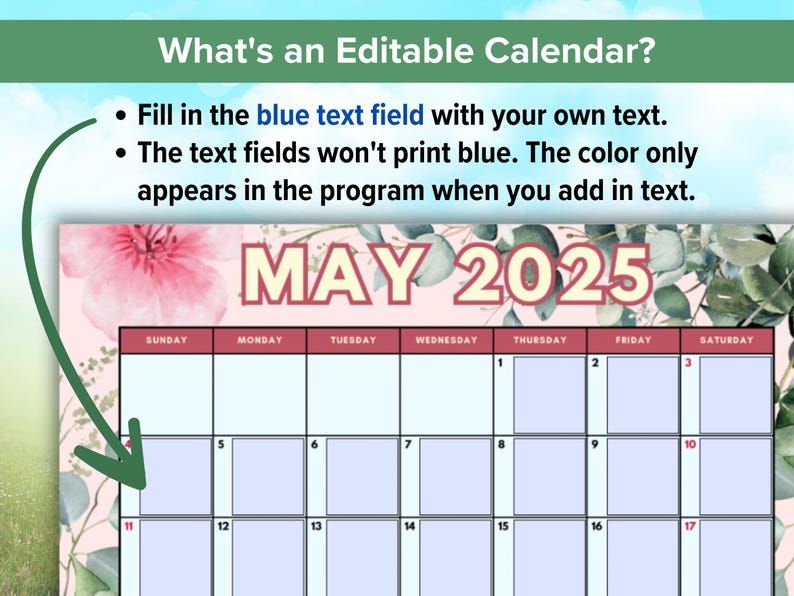 What's an Editable Calendar?

• Fill in the blue text field with your own text.
• The text fields won't print blue. The color only appears in the program when you add in text.

MAY 2025

| SUNDAY | MONDAY | TUESDAY | WEDNESDAY | THURSDAY | FRIDAY | SATURDAY |
|---|---|---|---|---|---|---|
| | | | | 1 | 2 | 3 |
| 4 | 5 | 6 | 7 | 8 | 9 | 10 |
| 11 | 12 | 13 | 14 | 15 | 16 | 17 |